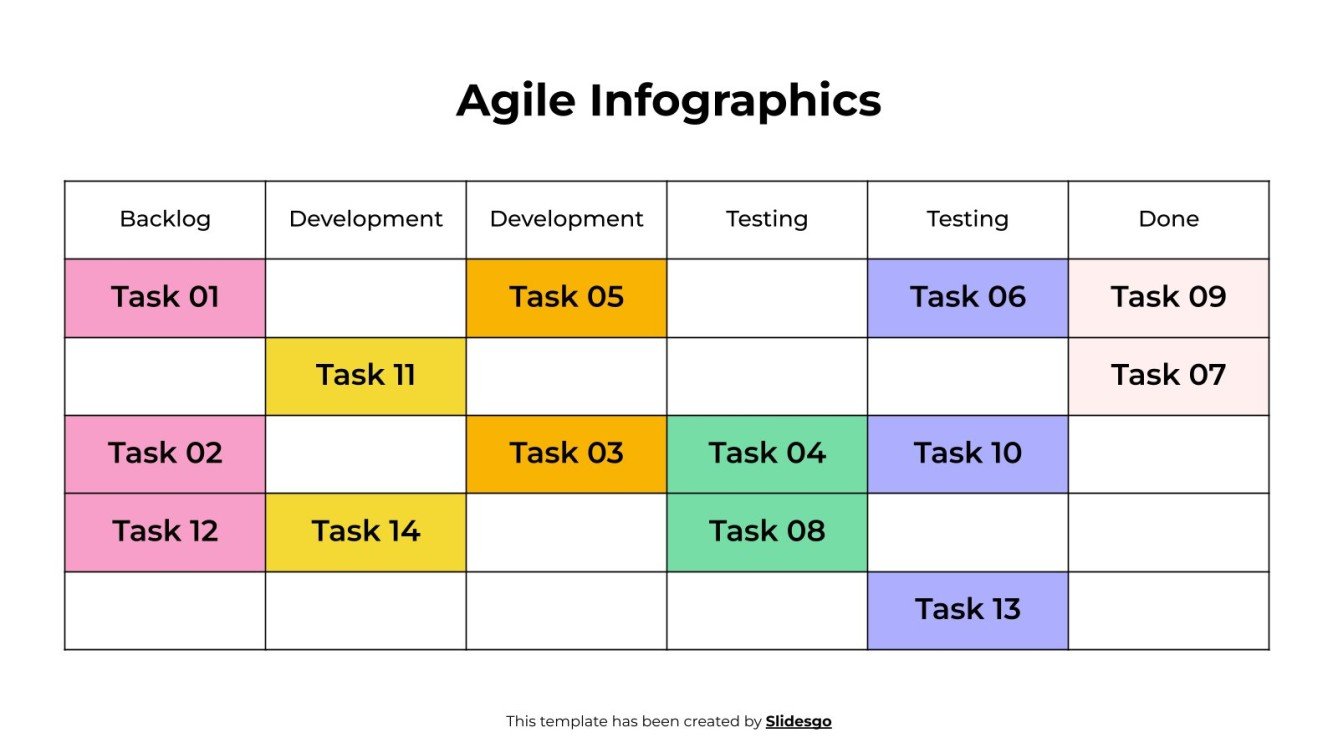 Agile Infographics

| Backlog | Development | Development | Testing | Testing | Done |
|---|---|---|---|---|---|
| Task 01 | | Task 05 | | Task 06 | Task 09 |
| | Task 11 | | | | Task 07 |
| Task 02 | | Task 03 | Task 04 | Task 10 | |
| Task 12 | Task 14 | | Task 08 | | |
| | | | | Task 13 | |

This template has been created by Slidesgo